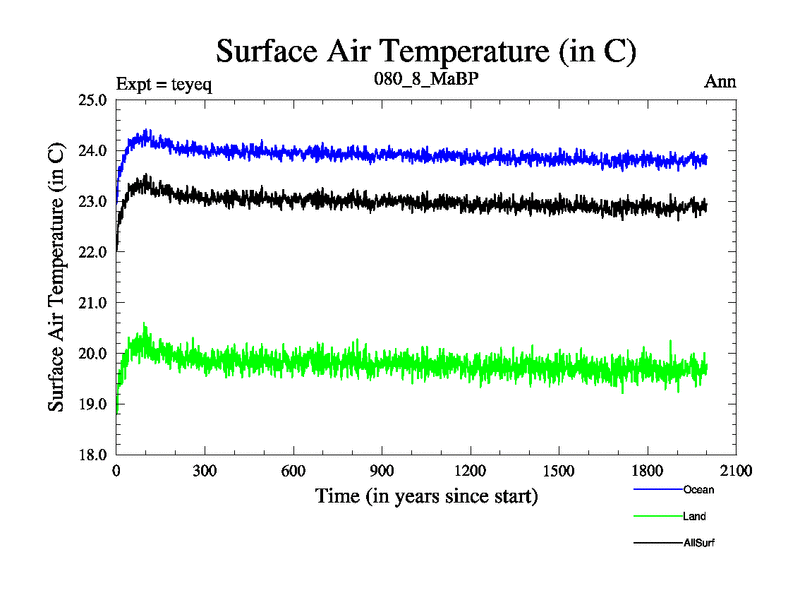 Surface Air Temperature (in C)

Expt = teyeq

080_8_MaBP

Ann

Surface Air Temperature (in C)

25.0
24.0
23.0
22.0
21.0
20.0
19.0
18.0

0
300
600
900
1200
1500
1800
2100

Time (in years since start)

Ocean

Land

AllSurf